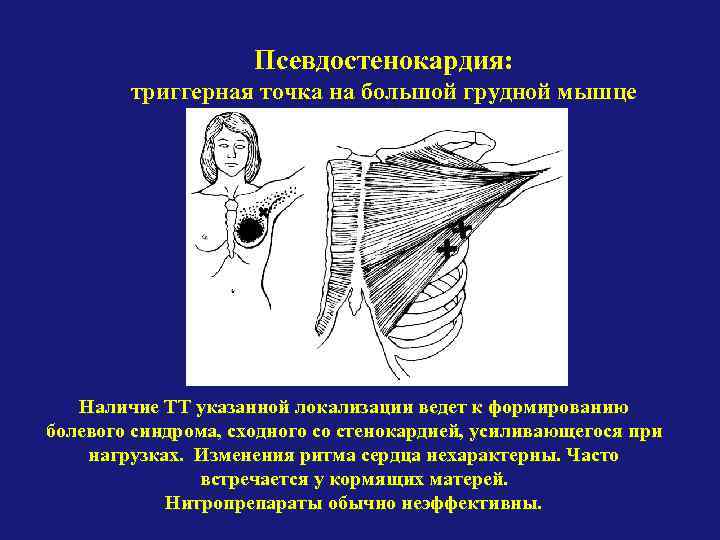 Псевдостенокардия:
триггерная точка на большой грудной мышце

Наличие ТТ указанной локализации ведет к формированию болевого синдрома, сходного со стенокардией, усиливающегося при нагрузках. Изменения ритма сердца нехарактерны. Часто встречается у кормящих матерей.
Нитропрепараты обычно неэффективны.